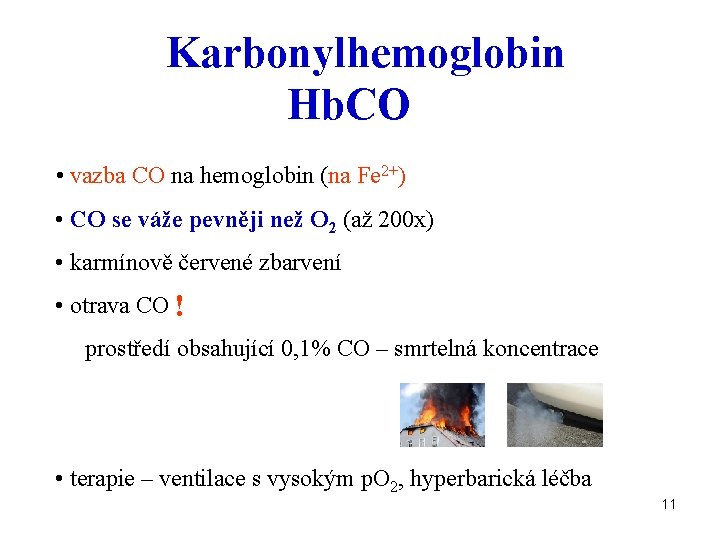 Karbonylhemoglobin
HbCO

• vazba CO na hemoglobin (na $Fe^{2+}$)

• CO se váže pevněji než $O_2$ (až 200x)

• karmínově červené zbarvení

• otrava CO !

prostředí obsahující 0,1% CO – smrtelná koncentrace

• terapie – ventilace s vysokým $pO_2$, hyperbarická léčba

11